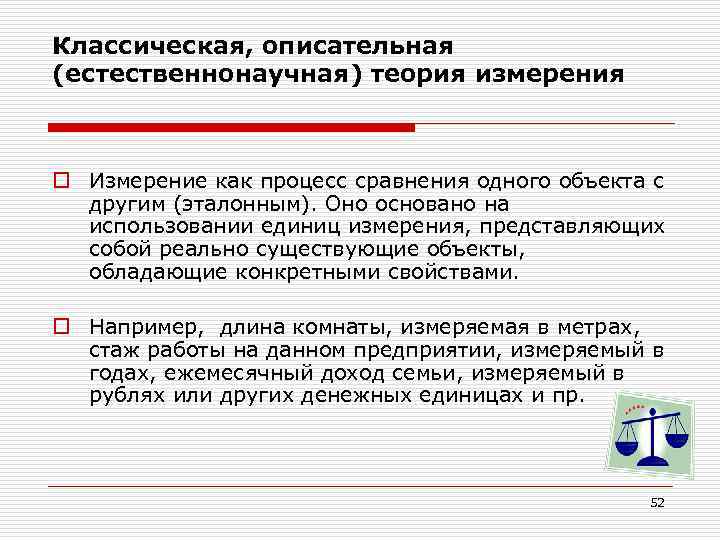 Классическая, описательная (естественнонаучная) теория измерения

Измерение как процесс сравнения одного объекта с другим (эталонным). Оно основано на использовании единиц измерения, представляющих собой реально существующие объекты, обладающие конкретными свойствами.

Например, длина комнаты, измеряемая в метрах, стаж работы на данном предприятии, измеряемый в годах, ежемесячный доход семьи, измеряемый в рублях или других денежных единицах и пр.

52